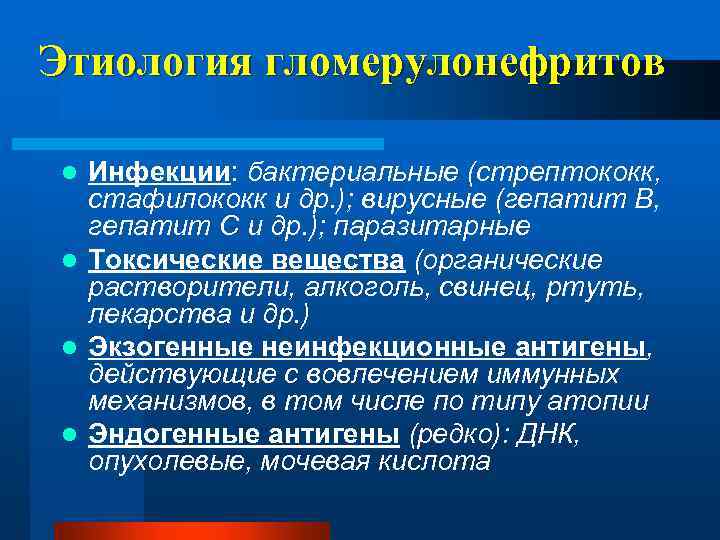 Этиология гломерулонефритов

- Инфекции: бактериальные (стрептококк, стафилококк и др.); вирусные (гепатит В, гепатит С и др.); паразитарные
- Токсические вещества (органические растворители, алкоголь, свинец, ртуть, лекарства и др.)
- Экзогенные неинфекционные антигены, действующие с вовлечением иммунных механизмов, в том числе по типу атопии
- Эндогенные антигены (редко): ДНК, опухолевые, мочевая кислота